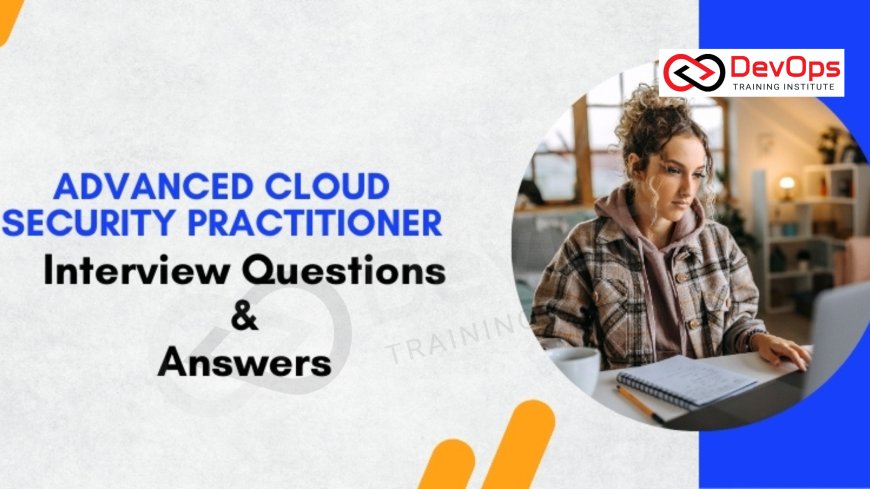 DevOps
TRAINING INSTITUTE

ADVANCED CLOUD SECURITY PRACTITIONER
Interview Questions
&
Answers

TRAINING